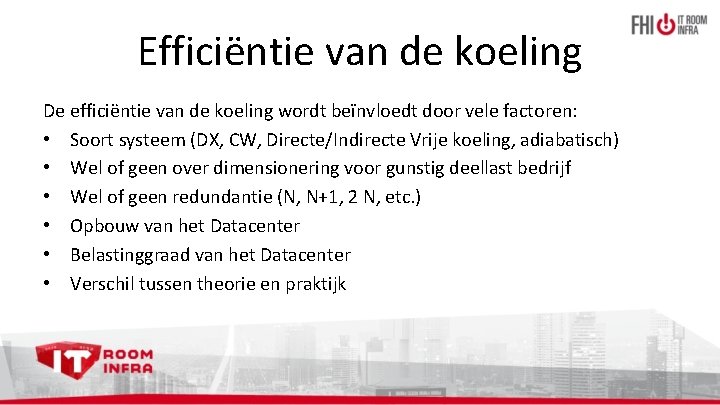 FHI IT ROOM INFRA

Efficiëntie van de koeling

De efficiëntie van de koeling wordt beïnvloedt door vele factoren:

• Soort systeem (DX, CW, Directe/Indirecte Vrije koeling, adiabatisch)
• Wel of geen over dimensionering voor gunstig deellast bedrijf
• Wel of geen redundantie (N, N+1, 2 N, etc.)
• Opbouw van het Datacenter
• Belastinggraad van het Datacenter
• Verschil tussen theorie en praktijk

IT ROOM INFRA